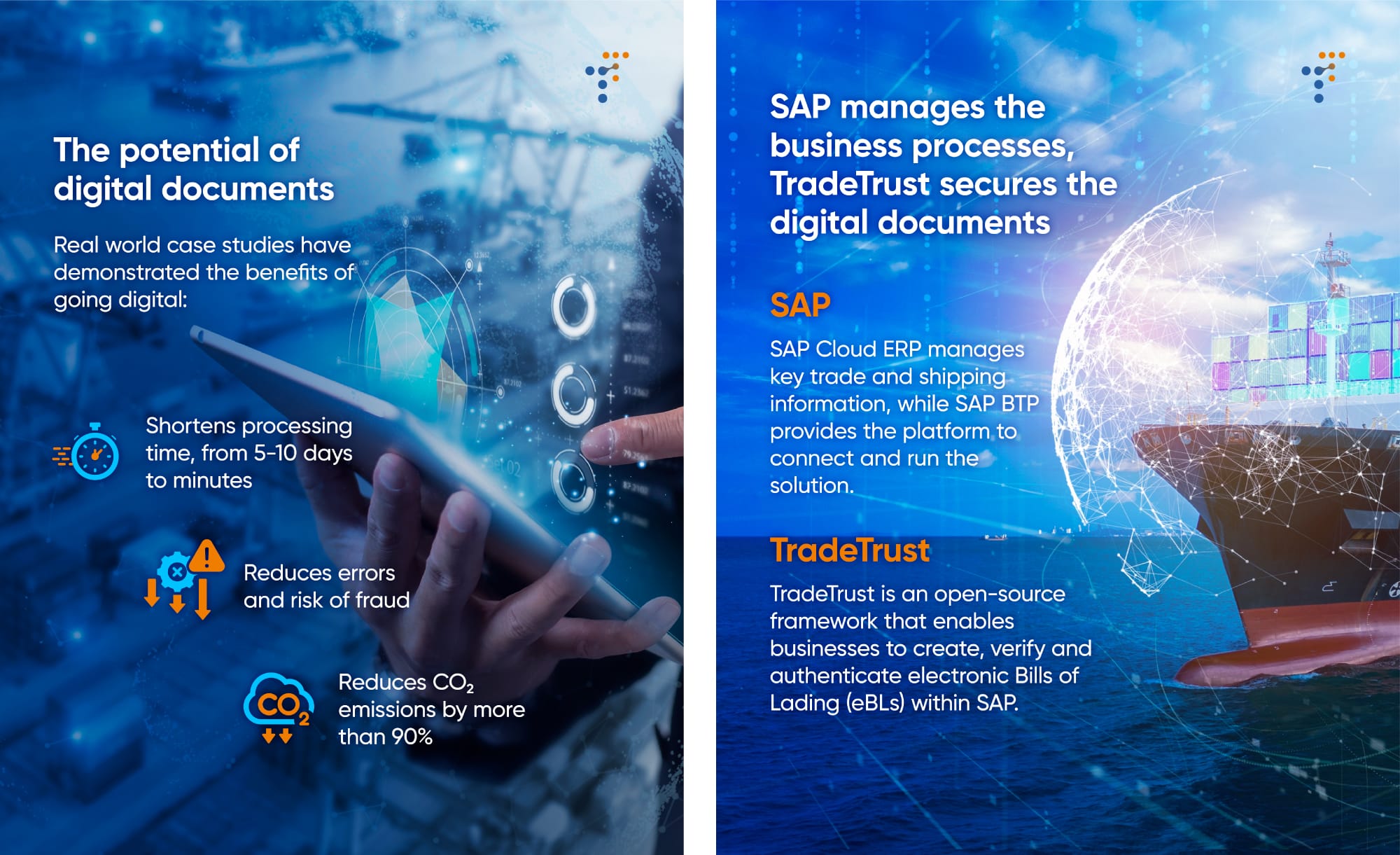 The potential of digital documents

Real world case studies have demonstrated the benefits of going digital:

Shortens processing time, from 5-10 days to minutes

Reduces errors and risk of fraud

$CO_2$

Reduces $CO_2$ emissions by more than 90%

SAP manages the business processes, TradeTrust secures the digital documents

SAP

SAP Cloud ERP manages key trade and shipping information, while SAP BTP provides the platform to connect and run the solution.

TradeTrust

TradeTrust is an open-source framework that enables businesses to create, verify and authenticate electronic Bills of Lading (eBLs) within SAP.